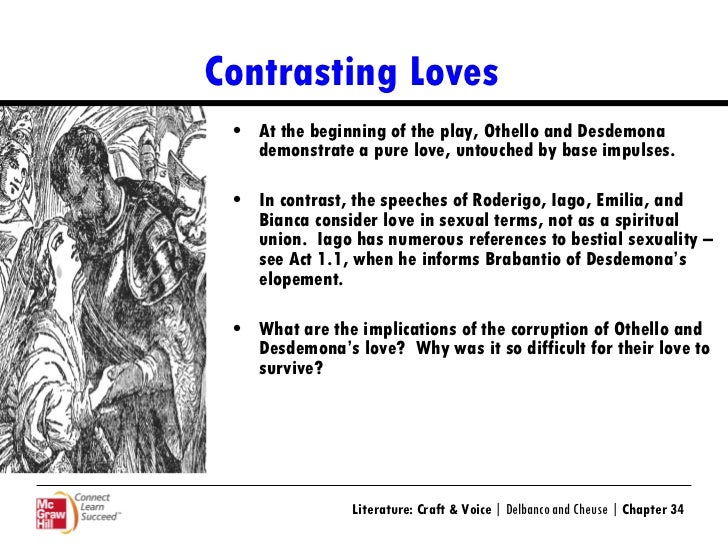 Contrasting Loves

• At the beginning of the play, Othello and Desdemona demonstrate a pure love, untouched by base impulses.

• In contrast, the speeches of Roderigo, Iago, Emilia, and Bianca consider love in sexual terms, not as a spiritual union. Iago has numerous references to bestial sexuality – see Act 1.1, when he informs Brabantio of Desdemona's elopement.

• What are the implications of the corruption of Othello and Desdemona's love? Why was it so difficult for their love to survive?

Mc Graw Hill Connect Learn Succeed™

Literature: Craft & Voice | Delbanco and Cheuse | Chapter 34